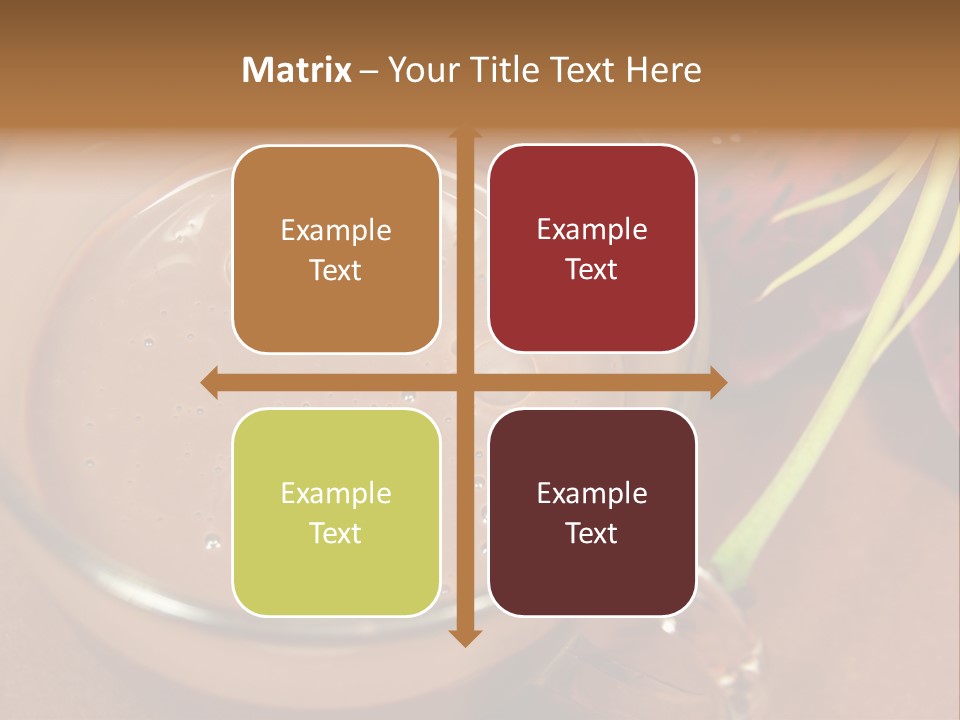 Matrix – Your Title Text Here

Example Text

Example Text

Example Text

Example Text